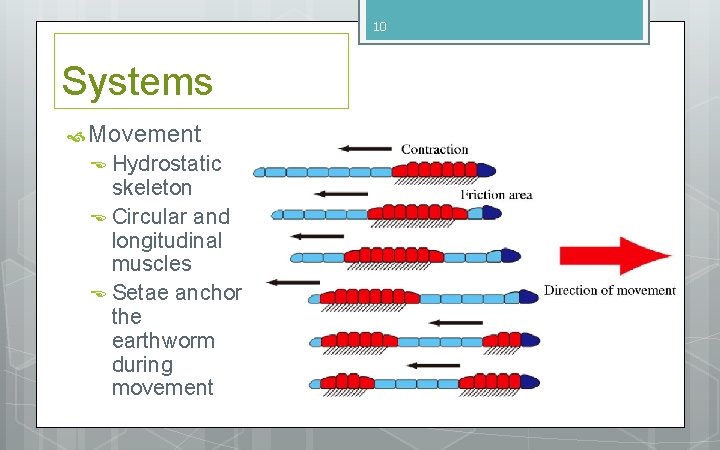 10

Systems

Movement

Hydrostatic skeleton

Circular and longitudinal muscles

Setae anchor the earthworm during movement

Contraction

Friction area

Direction of movement